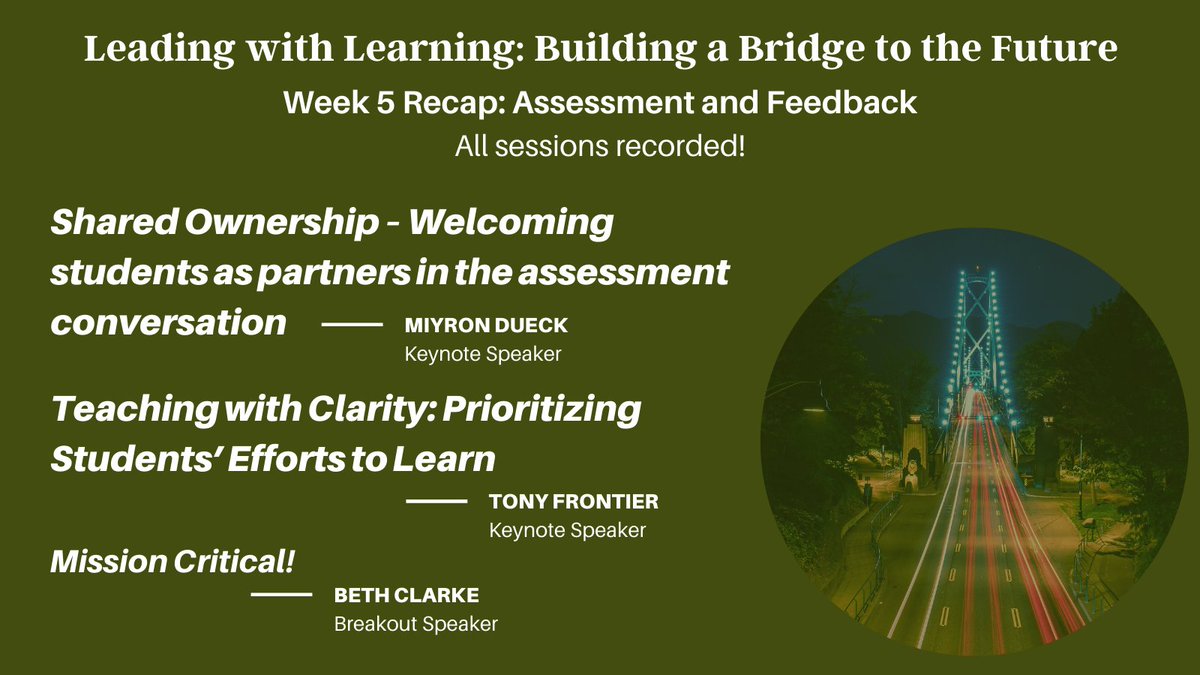 Leading with Learning: Building a Bridge to the Future

Week 5 Recap: Assessment and Feedback

All sessions recorded!

Shared Ownership - Welcoming students as partners in the assessment conversation

MIYRON DUECK
Keynote Speaker

Teaching with Clarity: Prioritizing Students' Efforts to Learn

TONY FRONTIER
Keynote Speaker

Mission Critical!

BETH CLARKE
Breakout Speaker